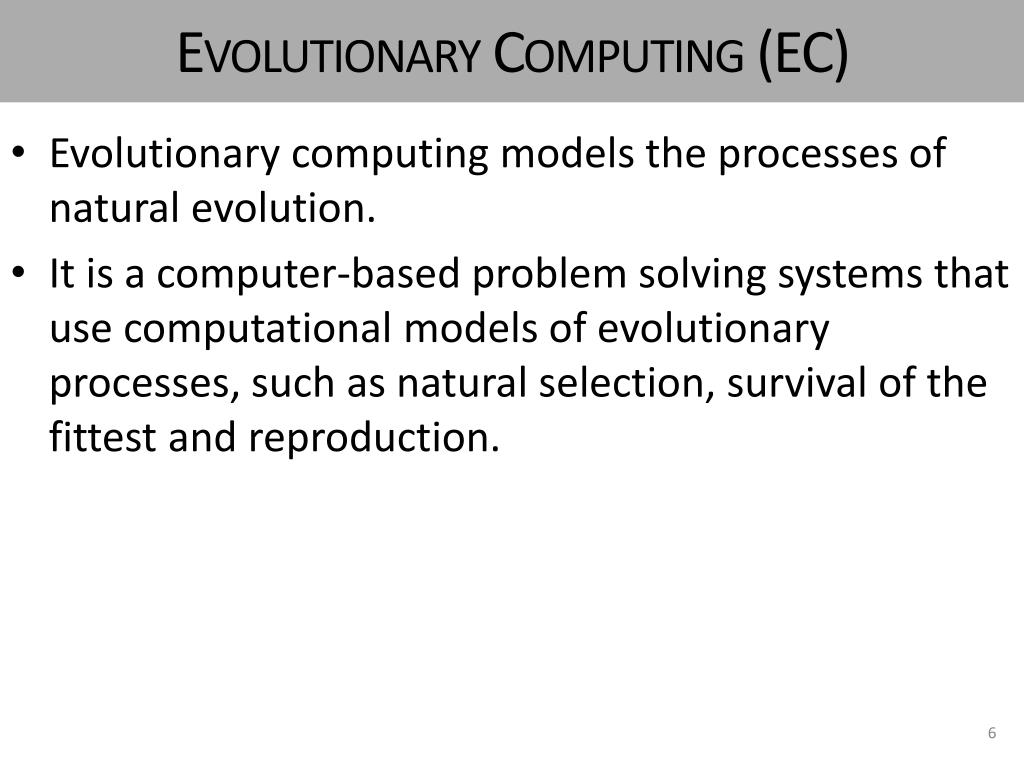 EVOLUTIONARY COMPUTING (EC)

• Evolutionary computing models the processes of natural evolution.

• It is a computer-based problem solving systems that use computational models of evolutionary processes, such as natural selection, survival of the fittest and reproduction.

6